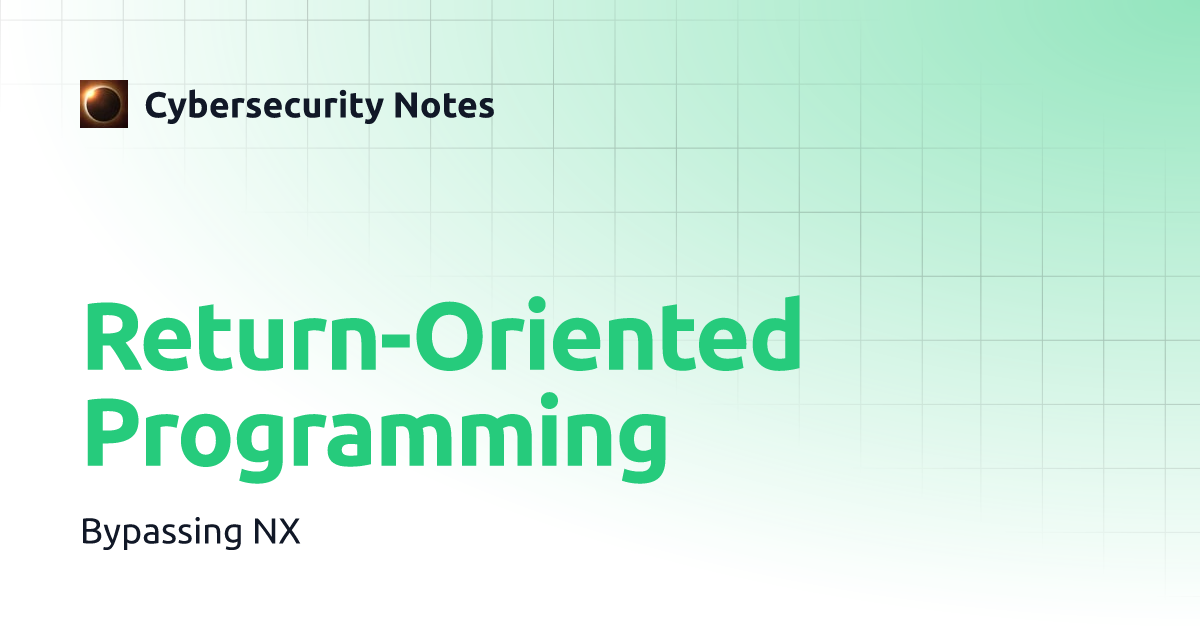 Cybersecurity Notes

Return-Oriented Programming

Bypassing NX